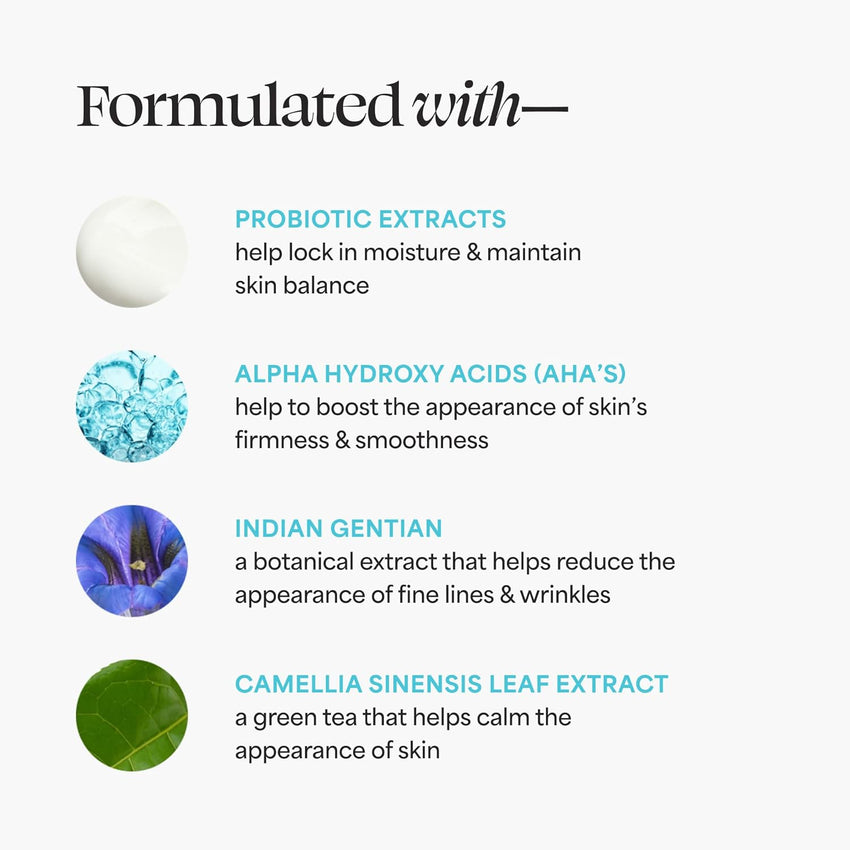 Formulated with—

PROBIOTIC EXTRACTS
help lock in moisture & maintain skin balance

ALPHA HYDROXY ACIDS (AHA'S)
help to boost the appearance of skin's firmness & smoothness

INDIAN GENTIAN
a botanical extract that helps reduce the appearance of fine lines & wrinkles

CAMELLIA SINENSIS LEAF EXTRACT
a green tea that helps calm the appearance of skin